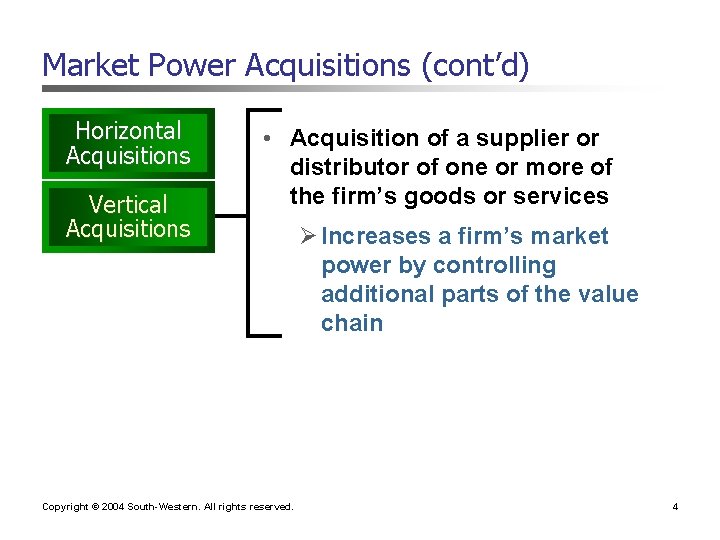 Market Power Acquisitions (cont'd)

Horizontal Acquisitions

Vertical Acquisitions

• Acquisition of a supplier or distributor of one or more of the firm's goods or services

➢ Increases a firm's market power by controlling additional parts of the value chain

Copyright © 2004 South-Western. All rights reserved.

4